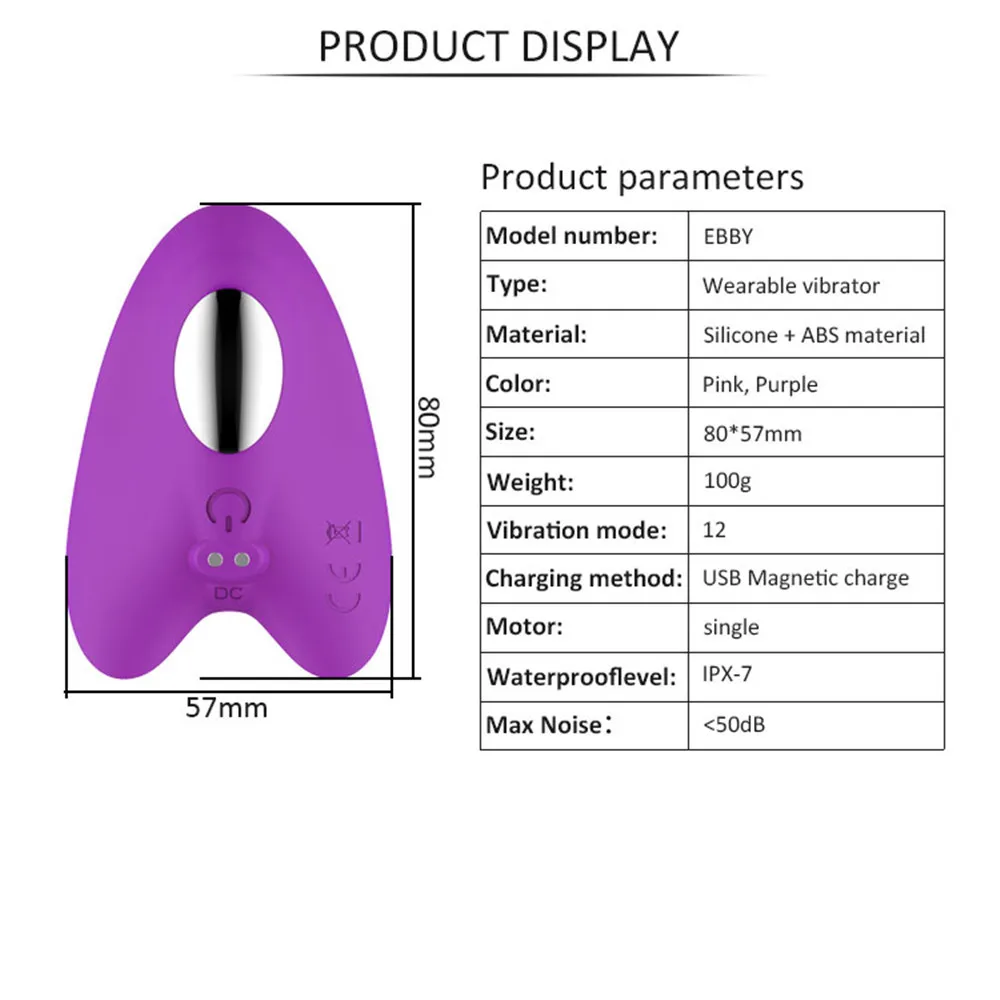 PRODUCT DISPLAY

80mm

DC

57mm

Product parameters

| Model number: | EBBY |
|---|---|
| Type: | Wearable vibrator |
| Material: | Silicone + ABS material |
| Color: | Pink, Purple |
| Size: | 80*57mm |
| Weight: | 100g |
| Vibration mode: | 12 |
| Charging method: | USB Magnetic charge |
| Motor: | single |
| Waterprooflevel: | IPX-7 |
| Max Noise: | <50dB |